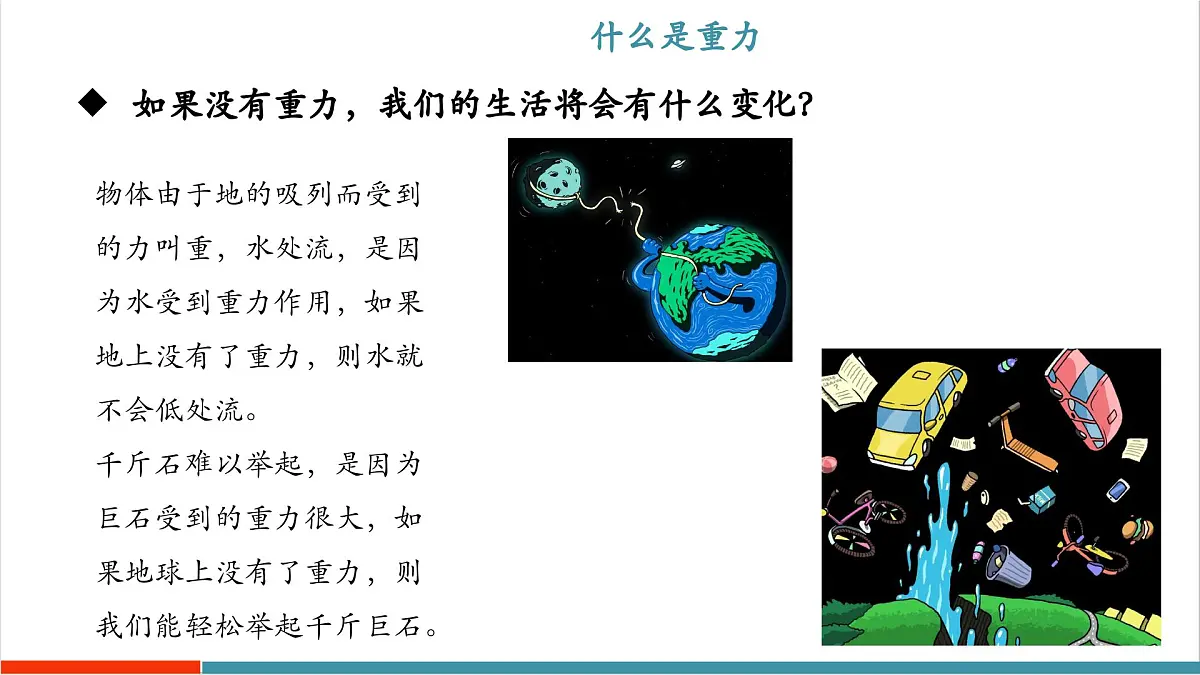 什么是重力

◆ 如果没有重力，我们的生活将会有什么变化？

物体由于地的吸列而受到的力叫重，水处流，是因为水受到重力作用，如果地上没有了重力，则水就不会低处流。

千斤石难以举起，是因为巨石受到的重力很大，如果地球上没有了重力，则我们能轻松举起千斤巨石。